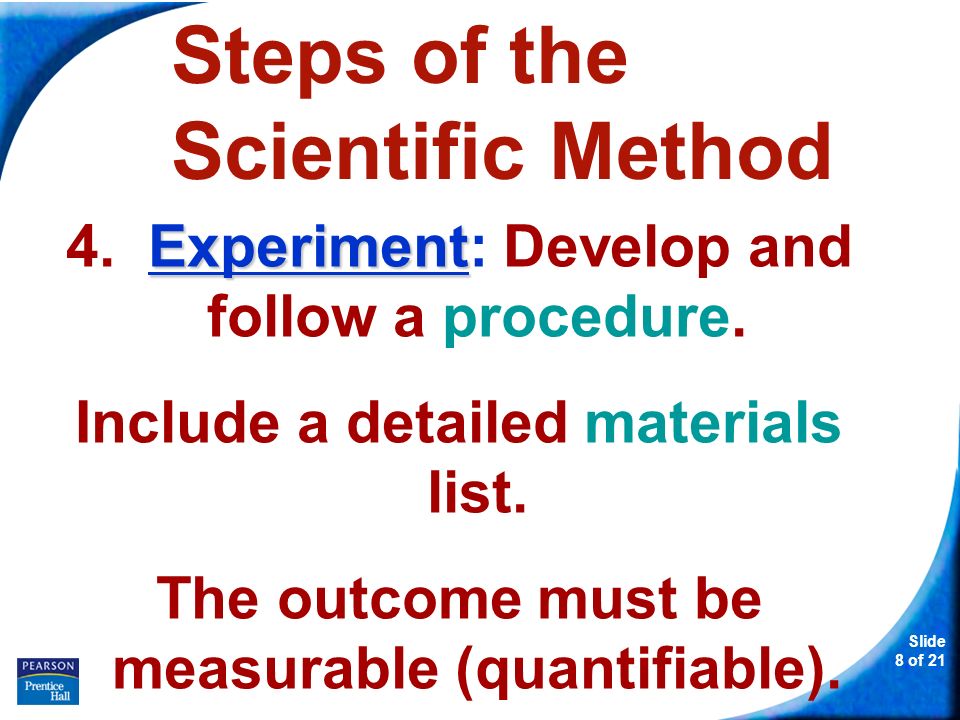 Steps of the Scientific Method

4. Experiment: Develop and follow a procedure.

Include a detailed materials list.

The outcome must be measurable (quantifiable).

PEARSON
Prentice Hall

Slide
8 of 21